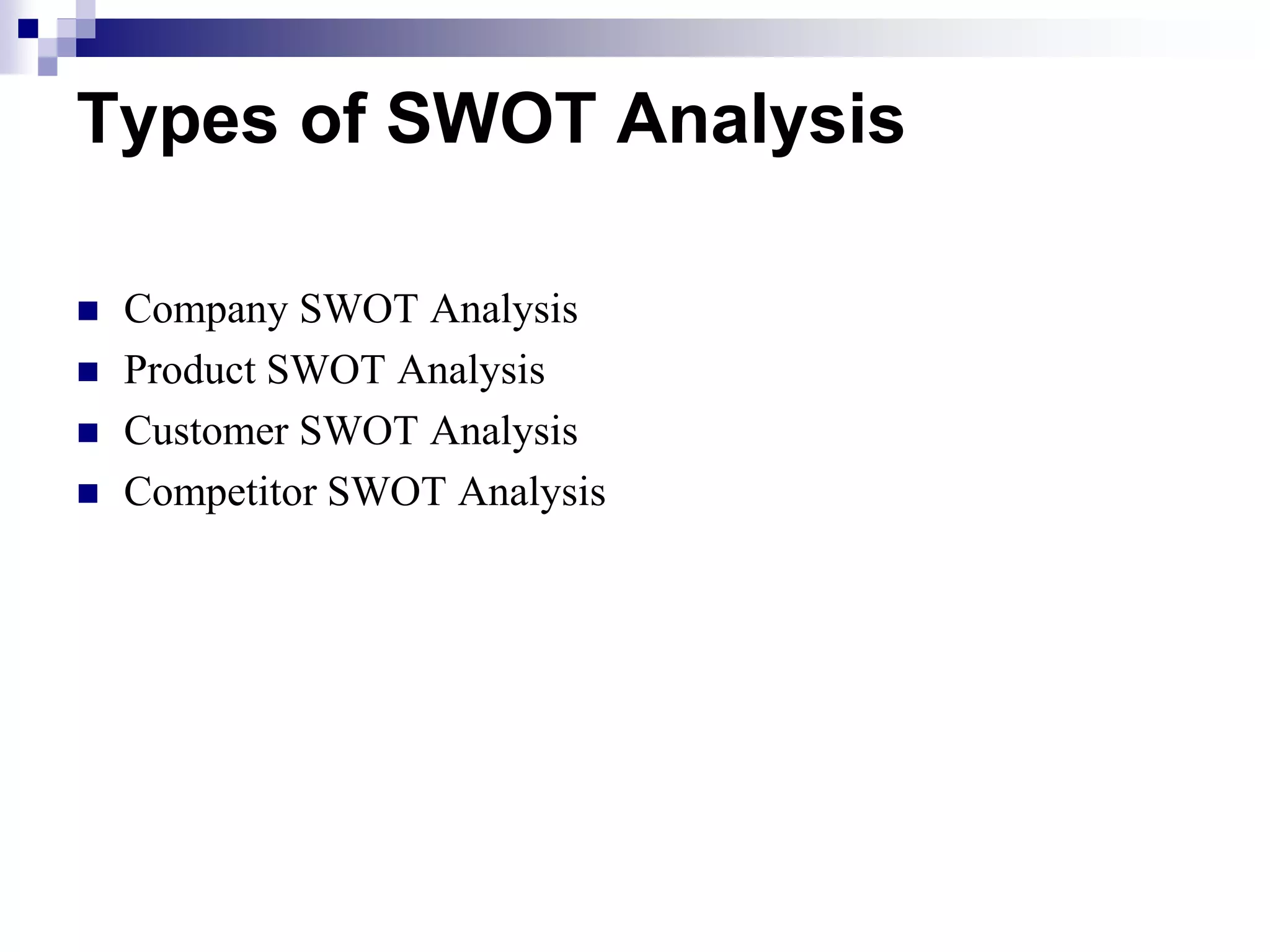 Types of SWOT Analysis

- Company SWOT Analysis
- Product SWOT Analysis
- Customer SWOT Analysis
- Competitor SWOT Analysis